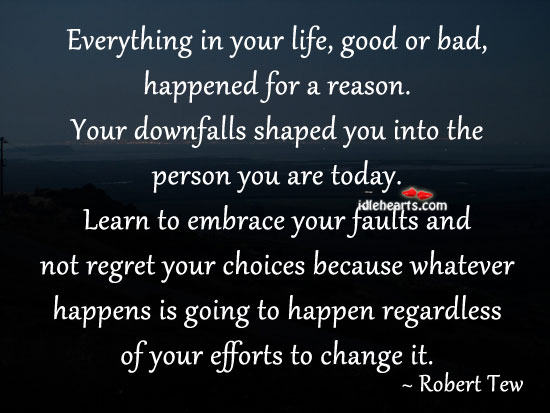 Everything in your life, good or bad, happened for a reason.
Your downfalls shaped you into the person you are today.
idlehearts.com
Learn to embrace your faults and not regret your choices because whatever happens is going to happen regardless of your efforts to change it.
~ Robert Tew